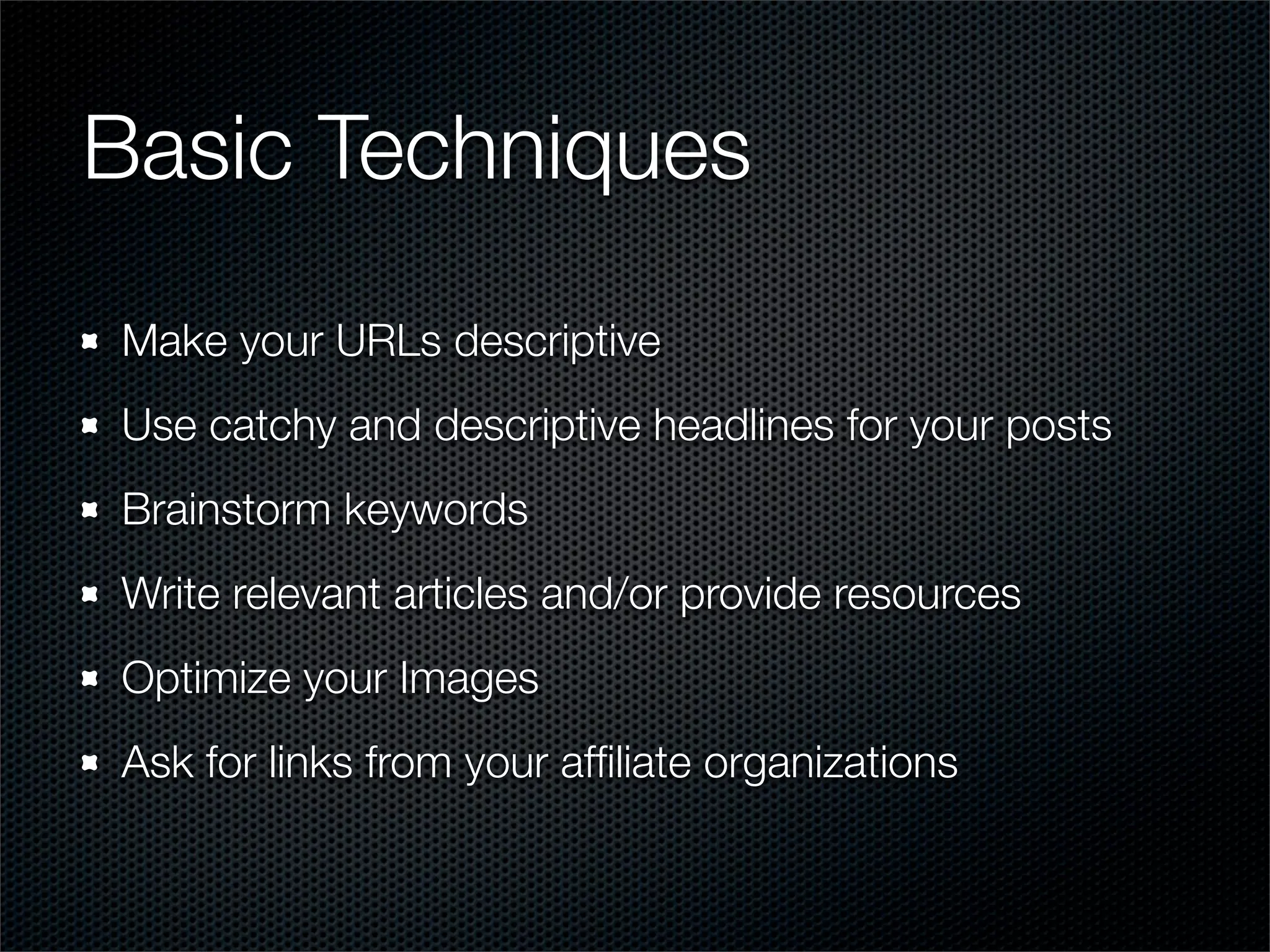 Basic Techniques

- Make your URLs descriptive
- Use catchy and descriptive headlines for your posts
- Brainstorm keywords
- Write relevant articles and/or provide resources
- Optimize your Images
- Ask for links from your affiliate organizations